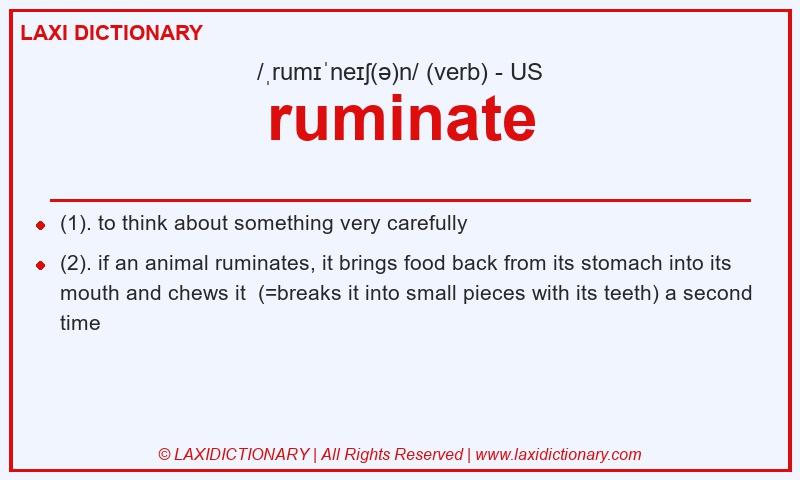 LAXI DICTIONARY

/ˌrumɪˈneɪʃ(ə)n/ (verb) - US

ruminate

(1). to think about something very carefully

(2). if an animal ruminates, it brings food back from its stomach into its mouth and chews it (=breaks it into small pieces with its teeth) a second time

© LAXIDICTIONARY | All Rights Reserved | www.laxidictionary.com